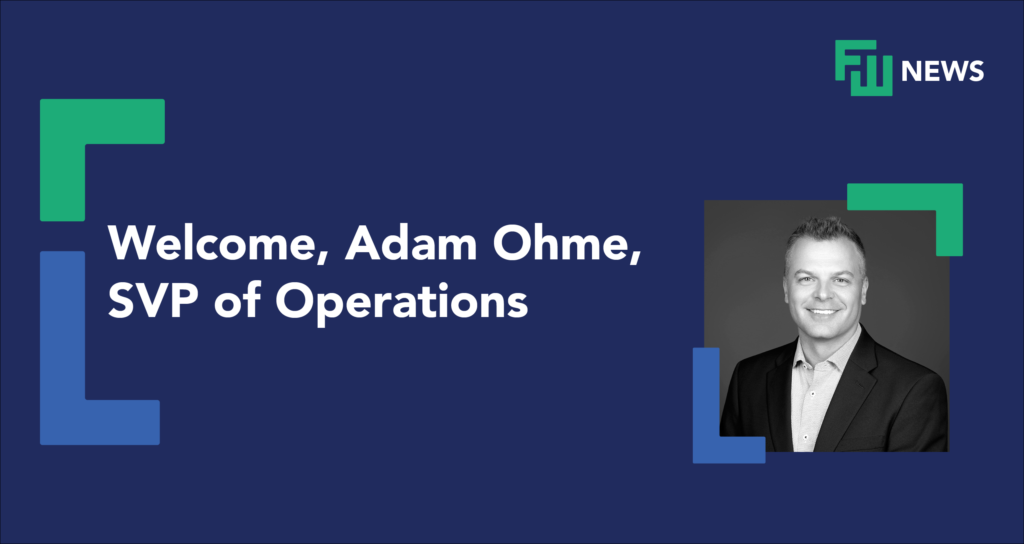 FW NEWS

Welcome, Adam Ohme, SVP of Operations